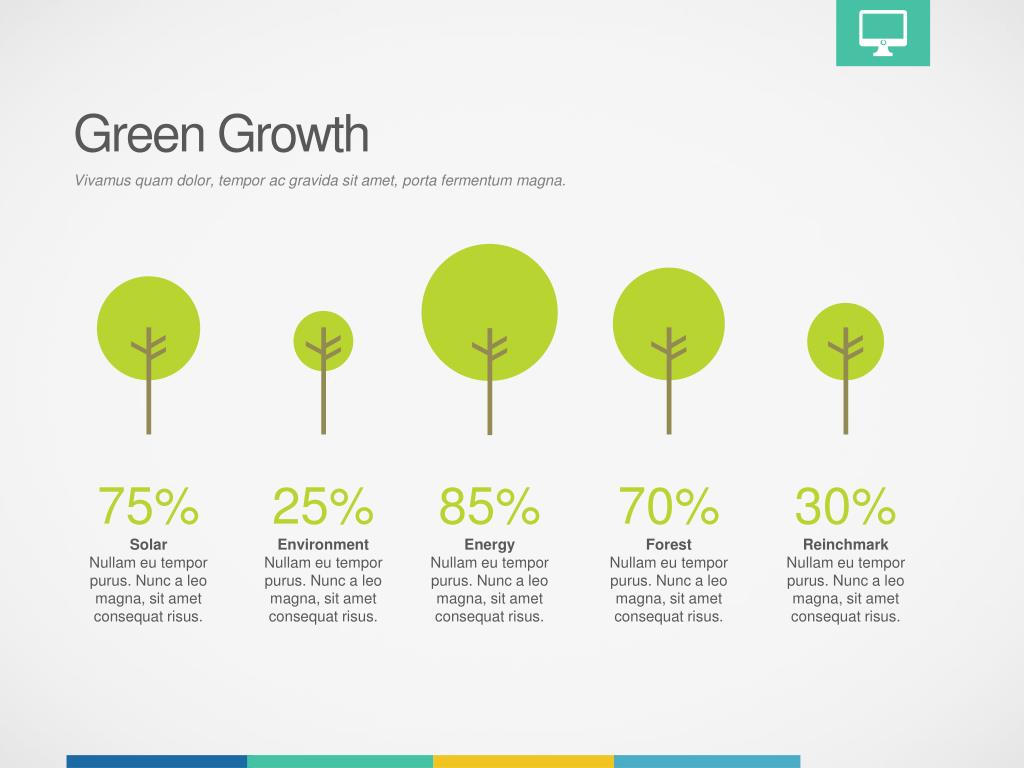 Green Growth

Vivamus quam dolor, tempor ac gravida sit amet, porta fermentum magna.

75%
Solar
Nullam eu tempor purus. Nunc a leo magna, sit amet consequat risus.

25%
Environment
Nullam eu tempor purus. Nunc a leo magna, sit amet consequat risus.

85%
Energy
Nullam eu tempor purus. Nunc a leo magna, sit amet consequat risus.

70%
Forest
Nullam eu tempor purus. Nunc a leo magna, sit amet consequat risus.

30%
Reinchmark
Nullam eu tempor purus. Nunc a leo magna, sit amet consequat risus.